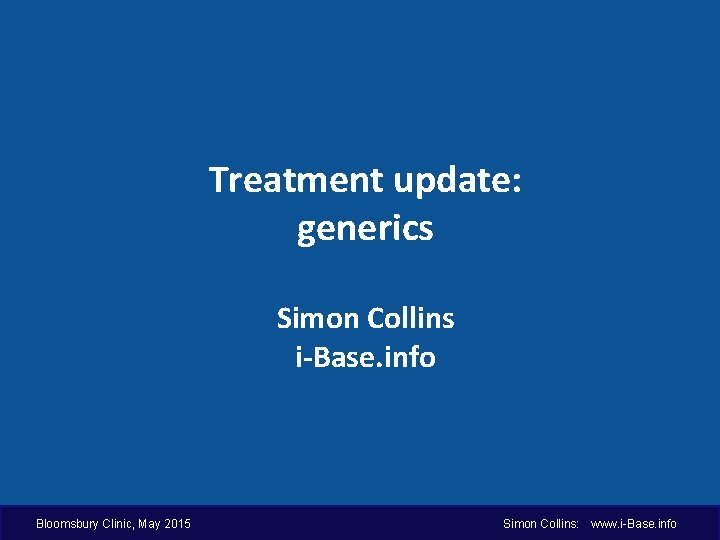 Treatment update:
generics

Simon Collins
i-Base.info

Bloomsbury Clinic, May 2015

Simon Collins: www.i-Base.info